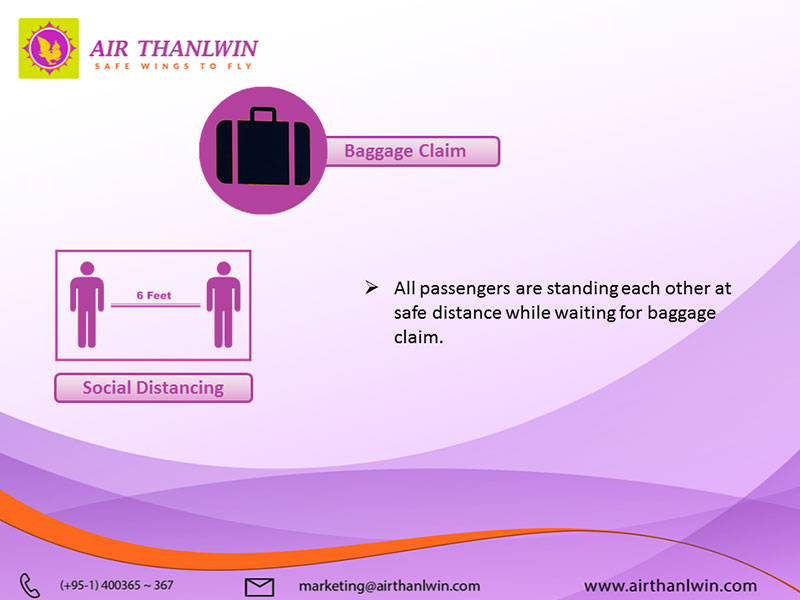 AIR THANLWIN
SAFE WINGS TO FLY

Baggage Claim

6 Feet

Social Distancing

➢ All passengers are standing each other at safe distance while waiting for baggage claim.

(+95-1) 400365 ~ 367

marketing@airthanlwin.com

www.airthanlwin.com